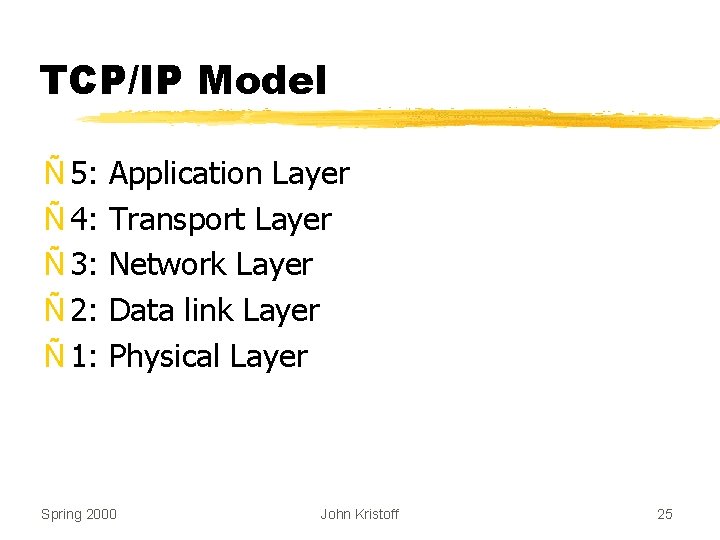 TCP/IP Model

Ñ 5: Application Layer
Ñ 4: Transport Layer
Ñ 3: Network Layer
Ñ 2: Data link Layer
Ñ 1: Physical Layer

Spring 2000 John Kristoff 25